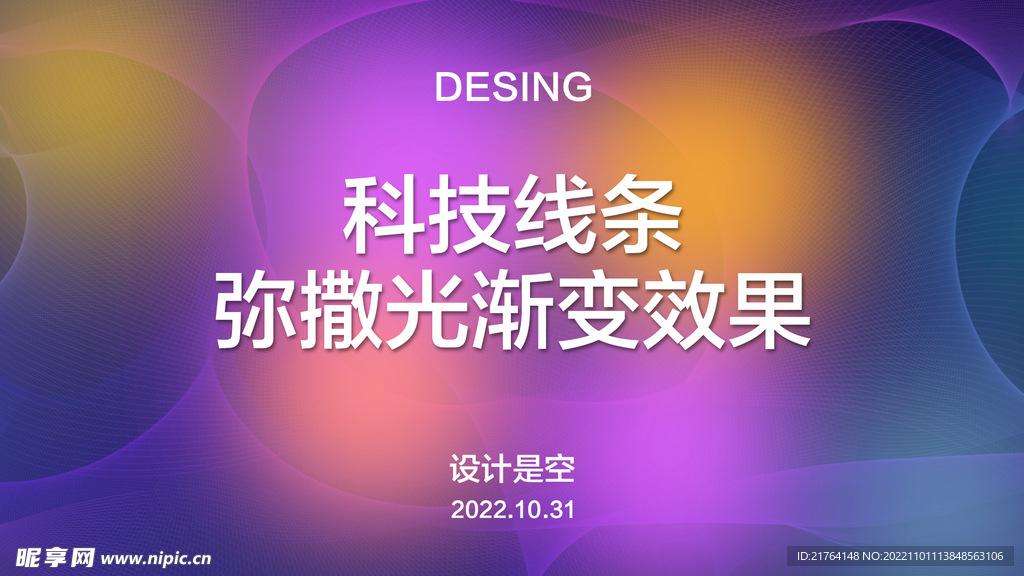 DESING

科技线条
弥撒光渐变效果

设计是空
2022.10.31

昵享网 www.nipic.cn

ID:21764148 NO:20221101113848563106